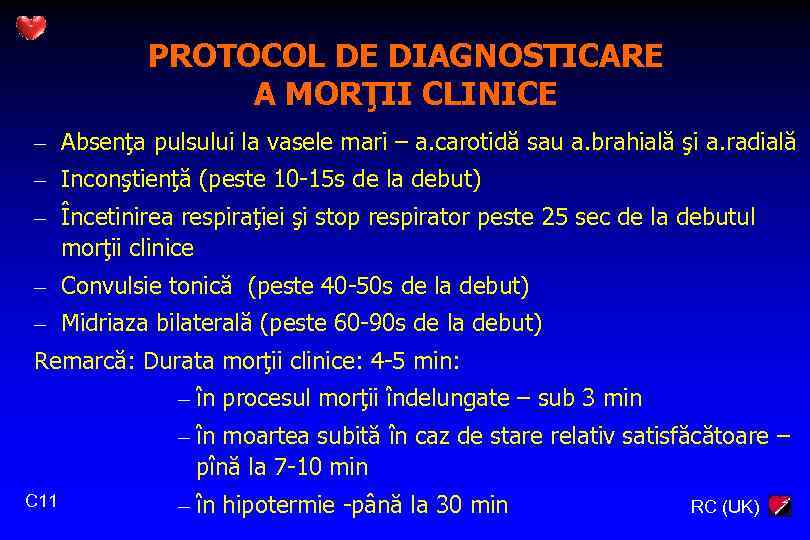 PROTOCOL DE DIAGNOSTICARE A MORŢII CLINICE

– Absenţa pulsului la vasele mari – a.carotidă sau a.brahială şi a.radială
– Inconştienţă (peste 10-15s de la debut)
– Încetinirea respiraţiei şi stop respirator peste 25 sec de la debutul morţii clinice
– Convulsie tonică (peste 40-50s de la debut)
– Midriaza bilaterală (peste 60-90s de la debut)

Remarcă: Durata morţii clinice: 4-5 min:
– în procesul morţii îndelungate – sub 3 min
– în moartea subită în caz de stare relativ satisfăcătoare – pînă la 7-10 min
– în hipotermie -până la 30 min

C11

RC (UK)